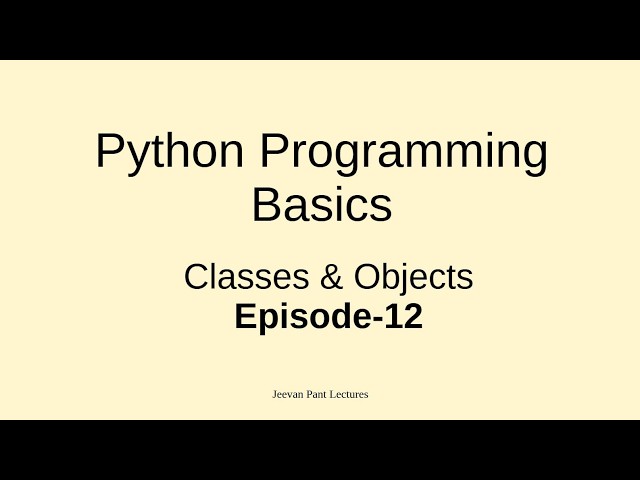 Python Programming Basics

Classes & Objects
Episode-12

Jeevan Pant Lectures